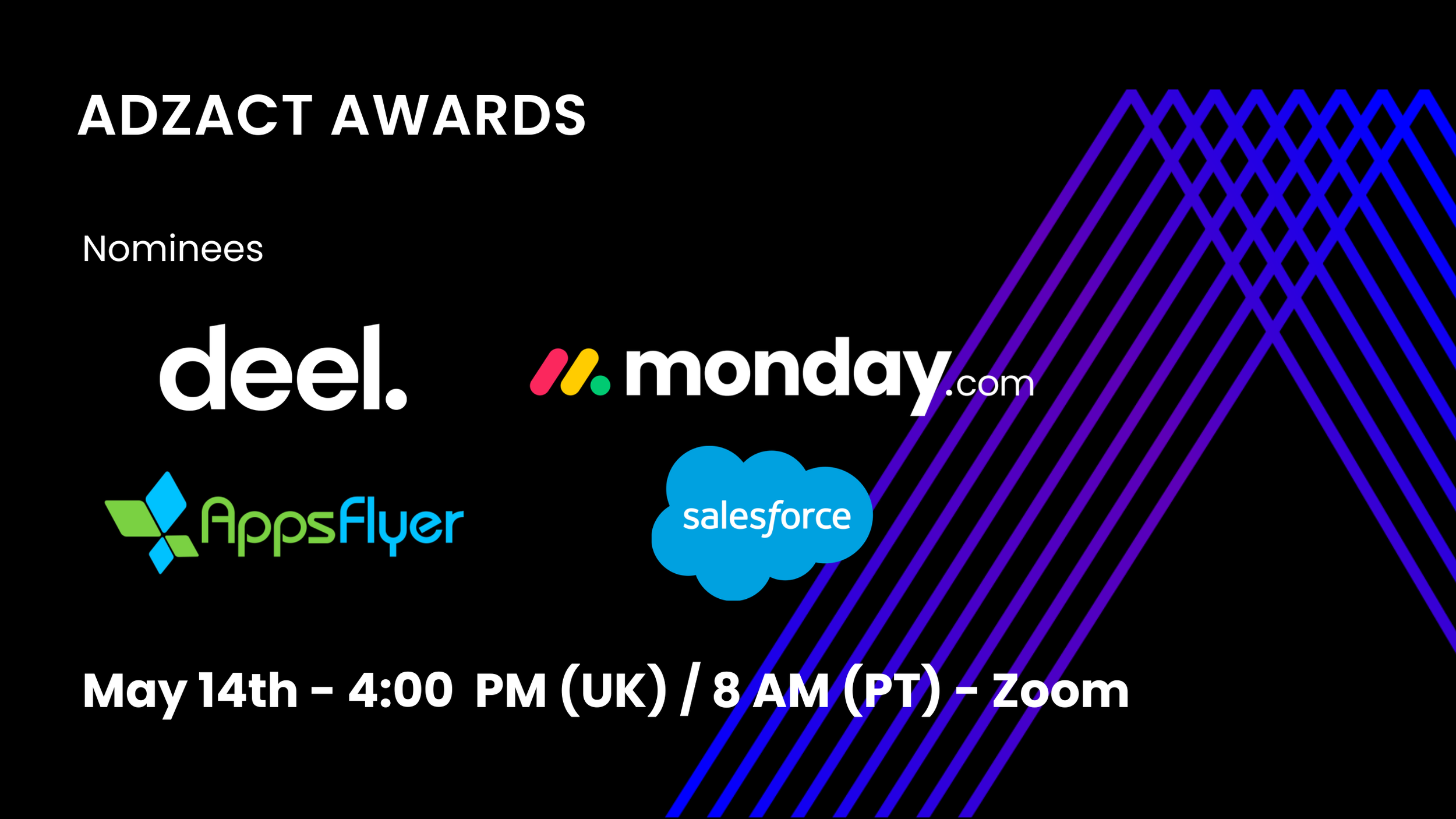 ADZACT AWARDS

Nominees

deel.

monday.com

AppsFlyer

salesforce

May 14th - 4:00 PM (UK) / 8 AM (PT) - Zoom